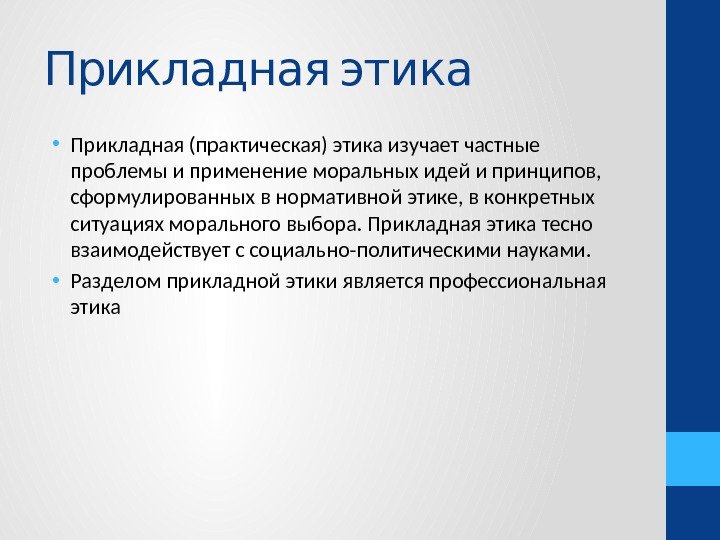 Прикладная этика

• Прикладная (практическая) этика изучает частные проблемы и применение моральных идей и принципов, сформулированных в нормативной этике, в конкретных ситуациях морального выбора. Прикладная этика тесно взаимодействует с социально-политическими науками.
• Разделом прикладной этики является профессиональная этика